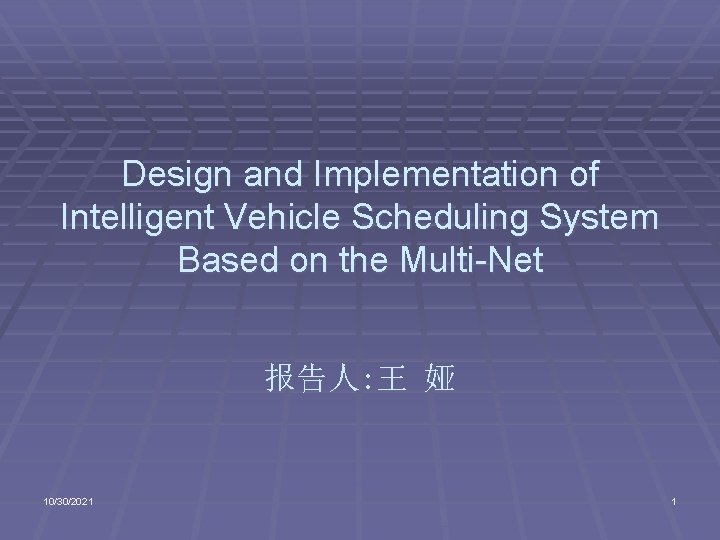 Design and Implementation of Intelligent Vehicle Scheduling System Based on the Multi-Net

报告人:王 娅

10/30/2021

1